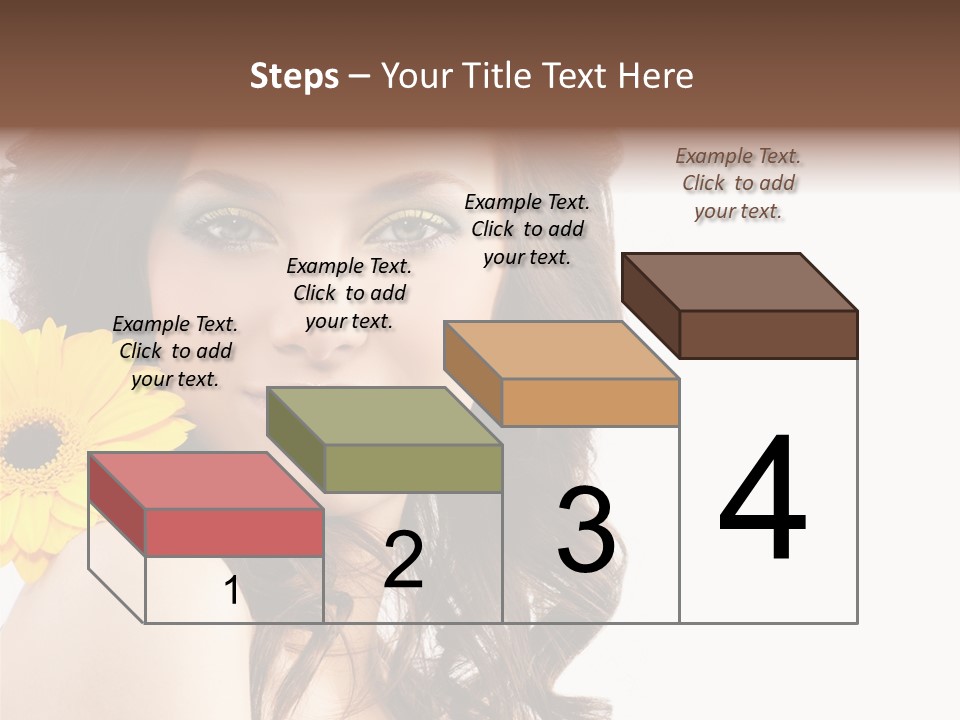 Steps – Your Title Text Here

Example Text. Click to add your text.

Example Text. Click to add your text.

Example Text. Click to add your text.

Example Text. Click to add your text.

1

2

3

4